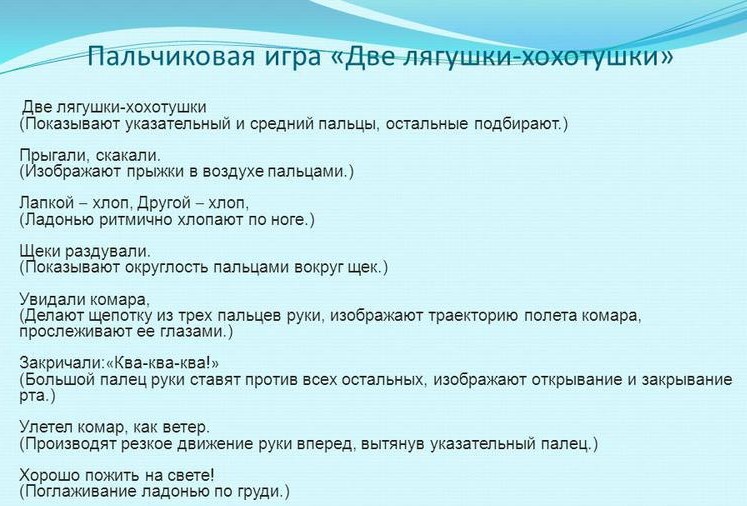 Пальчиковая игра «Две лягушки-хохотушки»

Две лягушки-хохотушки
(Показывают указательный и средний пальцы, остальные подбирают.)

Прыгали, скакали.
(Изображают прыжки в воздухе пальцами.)

Лапкой – хлоп, Другой – хлоп,
(Ладонью ритмично хлопают по ноге.)

Щеки раздували.
(Показывают округлость пальцами вокруг щек.)

Увидали комара,
(Делают щепотку из трех пальцев руки, изображают траекторию полета комара, прослеживают ее глазами.)

Закричали:«Ква-ква-ква!»
(Большой палец руки ставят против всех остальных, изображают открывание и закрывание рта.)

Улетел комар, как ветер.
(Производят резкое движение руки вперед, вытянув указательный палец.)

Хорошо пожить на свете!
(Поглаживание ладонью по груди.)